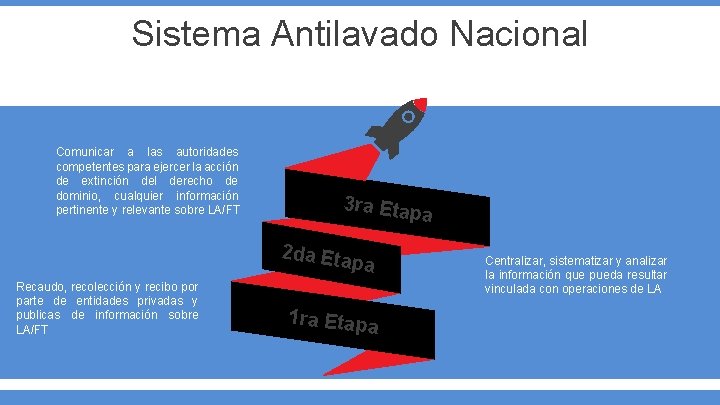 Sistema Antilavado Nacional

Comunicar a las autoridades competentes para ejercer la acción de extinción del derecho de dominio, cualquier información pertinente y relevante sobre LA/FT

3ra Etapa

2da Etapa

Centralizar, sistematizar y analizar la información que pueda resultar vinculada con operaciones de LA

Recaudo, recolección y recibo por parte de entidades privadas y publicas de información sobre LA/FT

1ra Etapa